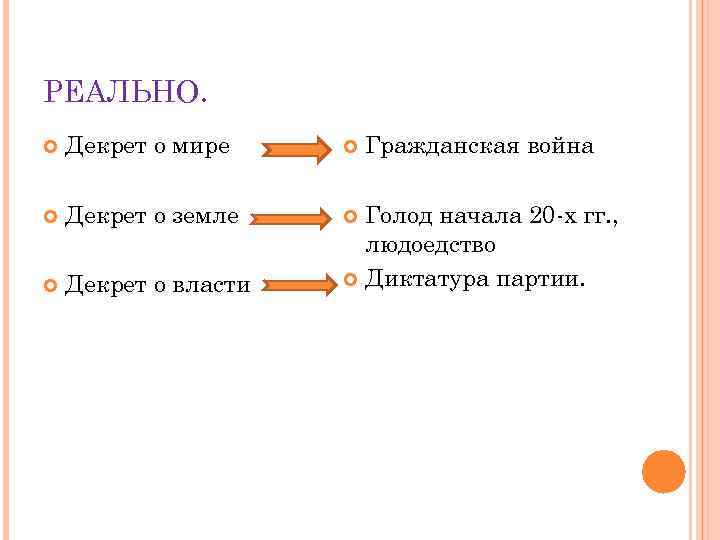 РЕАЛЬНО.

Декрет о мире

Декрет о земле

Декрет о власти

Гражданская война

Голод начала 20-х гг., людоедство

Диктатура партии.